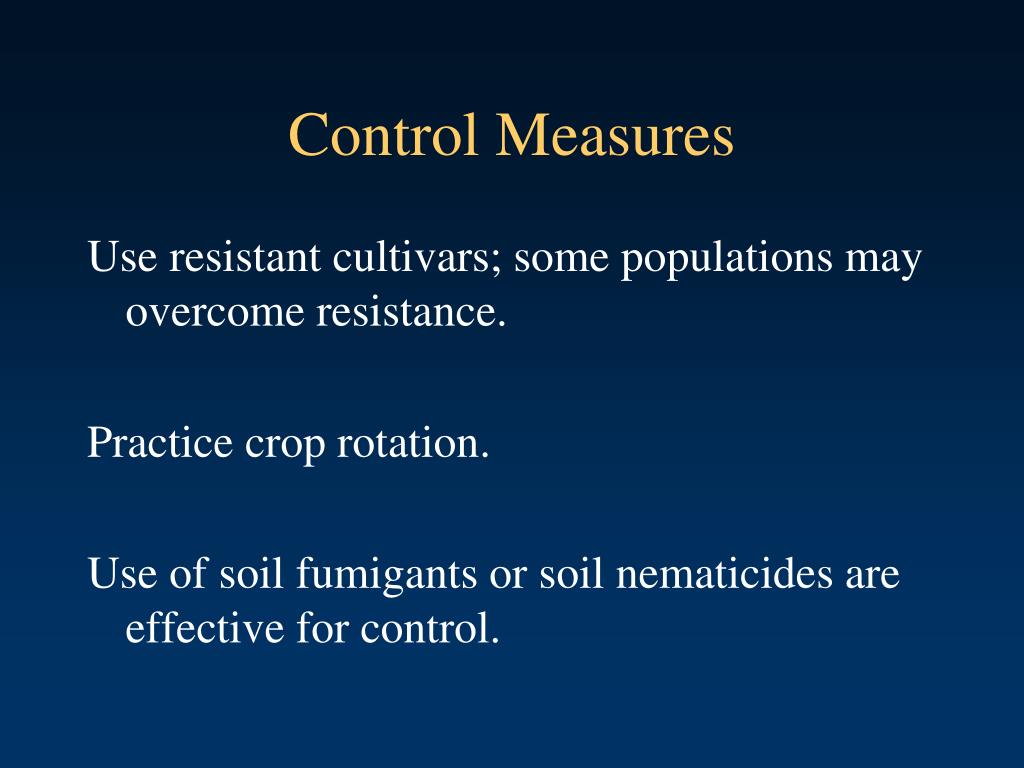 Control Measures

Use resistant cultivars; some populations may overcome resistance.

Practice crop rotation.

Use of soil fumigants or soil nematicides are effective for control.